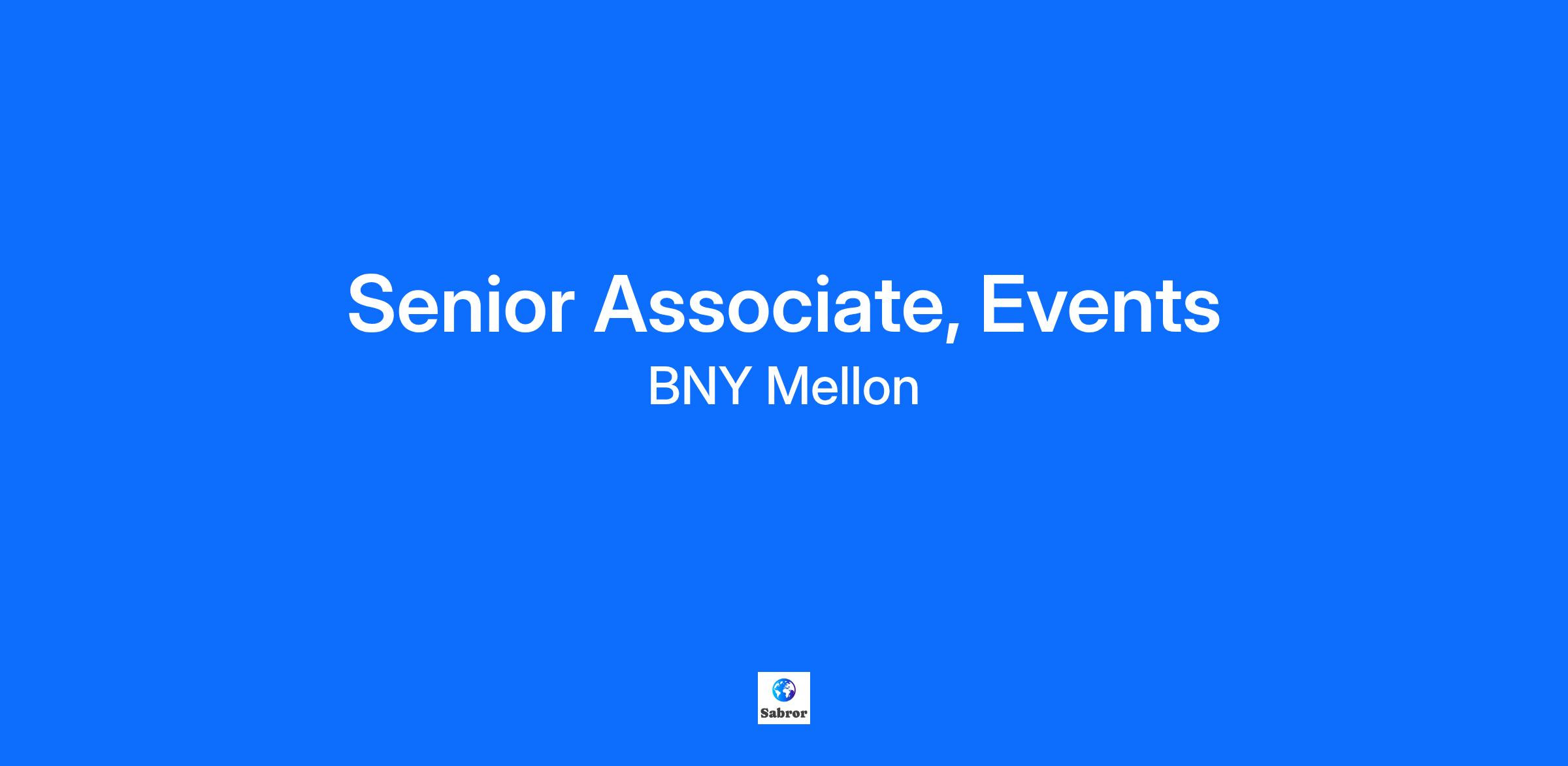 Senior Associate, Events
BNY Mellon

Sabror